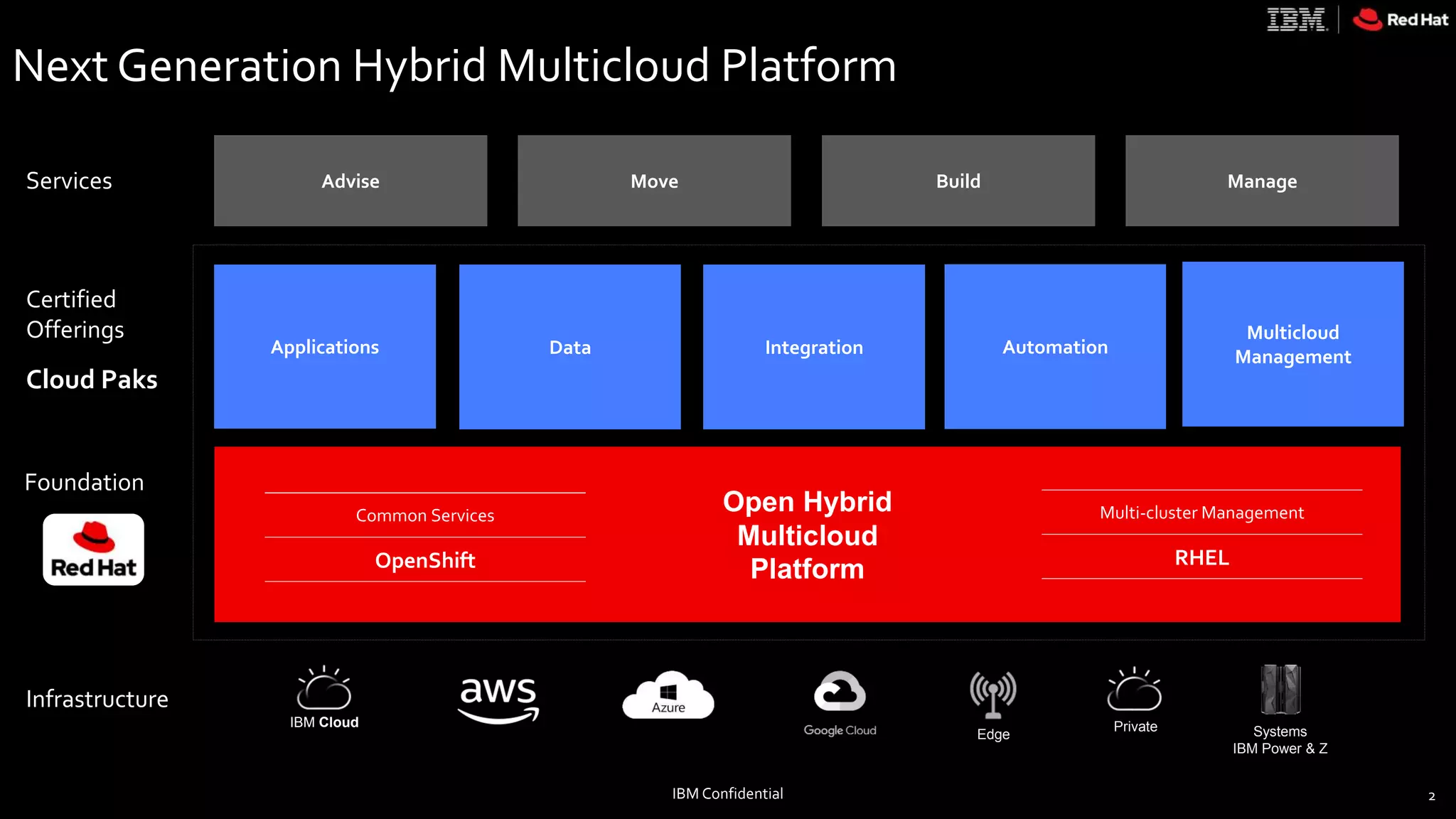 IBM Red Hat

Next Generation Hybrid Multicloud Platform

Services

Advise

Move

Build

Manage

Certified Offerings

Cloud Paks

Applications

Data

Integration

Automation

Multicloud Management

Foundation

Red Hat

Common Services

OpenShift

Open Hybrid Multicloud Platform

Multi-cluster Management

RHEL

Infrastructure

IBM Cloud

aws

Azure

Google Cloud

Edge

Private

Systems IBM Power & Z

IBM Confidential

2